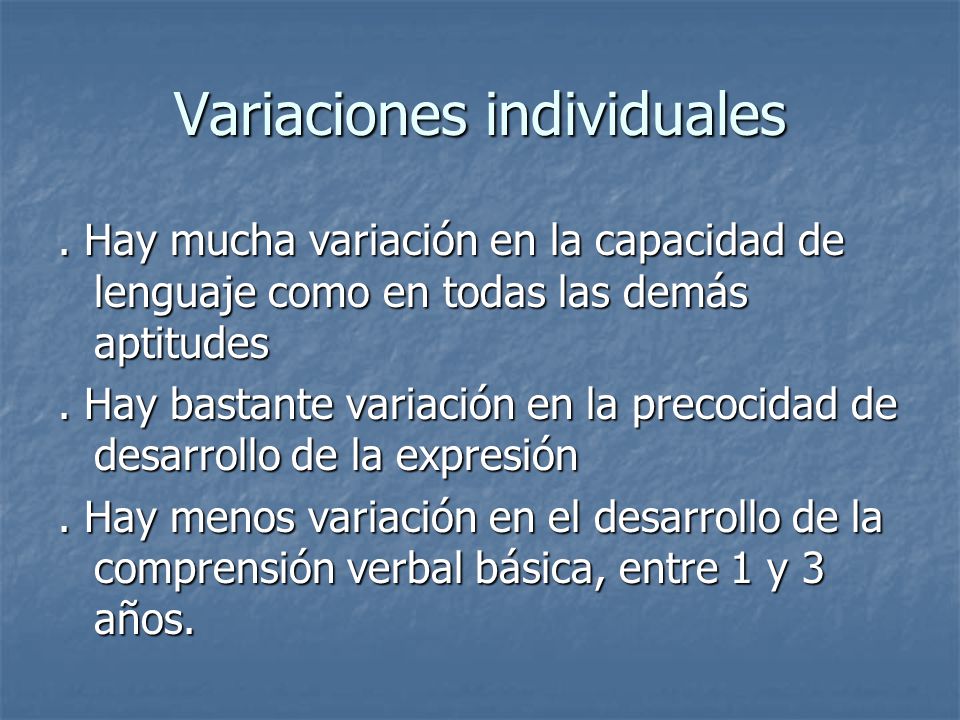 Variaciones individuales

. Hay mucha variación en la capacidad de lenguaje como en todas las demás aptitudes

. Hay bastante variación en la precocidad de desarrollo de la expresión

. Hay menos variación en el desarrollo de la comprensión verbal básica, entre 1 y 3 años.